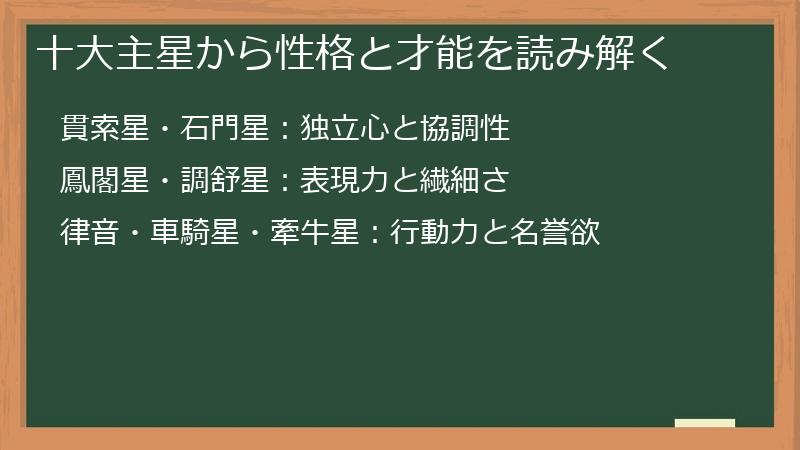 十大主星から性格と才能を読み解く

貫索星・石門星：独立心と協調性

鳳閣星・調舒星：表現力と繊細さ

律音・車騎星・牽牛星：行動力と名誉欲